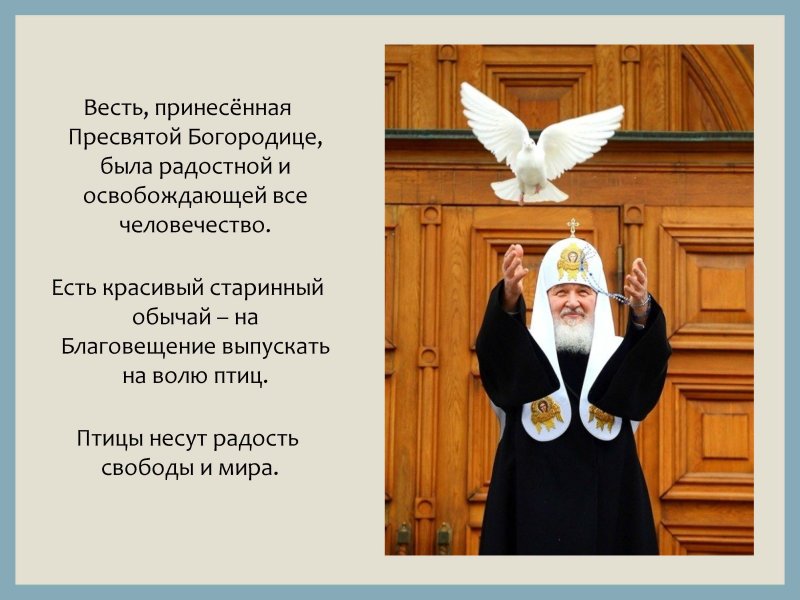 Весть, принесённая Пресвятой Богородице, была радостной и освобождающей все человечество.

Есть красивый старинный обычай – на Благовещение выпускать на волю птиц.

Птицы несут радость свободы и мира.